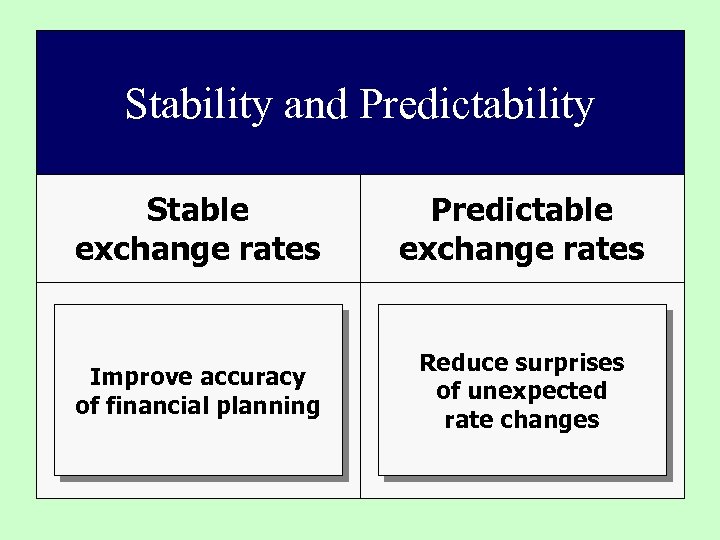 Stability and Predictability

| Stable exchange rates | Predictable exchange rates |
|---|---|
| Improve accuracy of financial planning | Reduce surprises of unexpected rate changes |